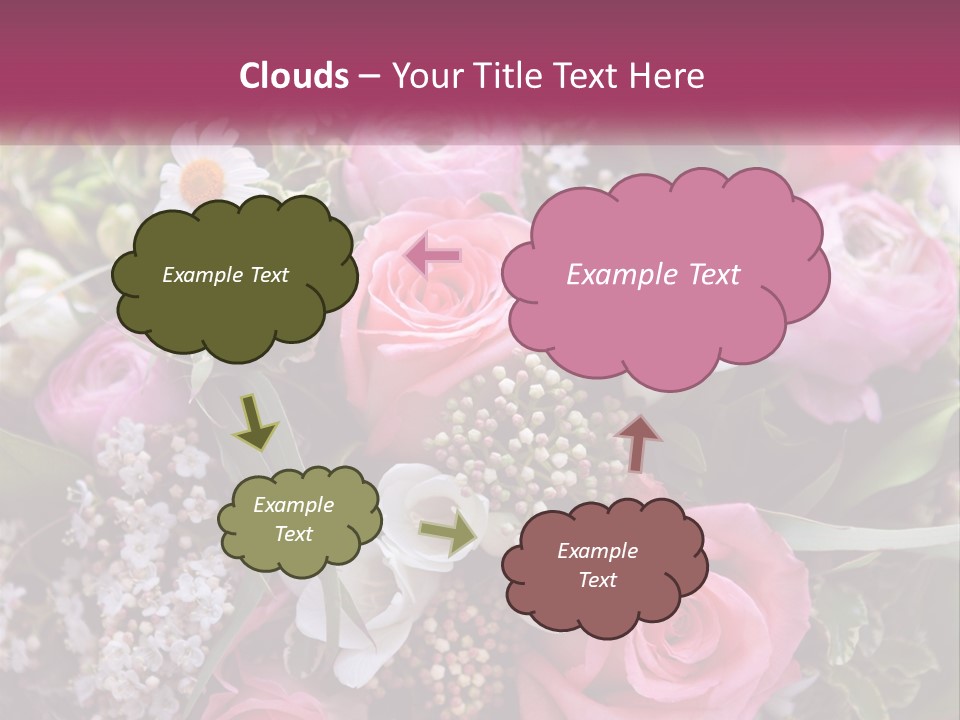 Clouds – Your Title Text Here

Example Text

Example Text

Example Text

Example Text